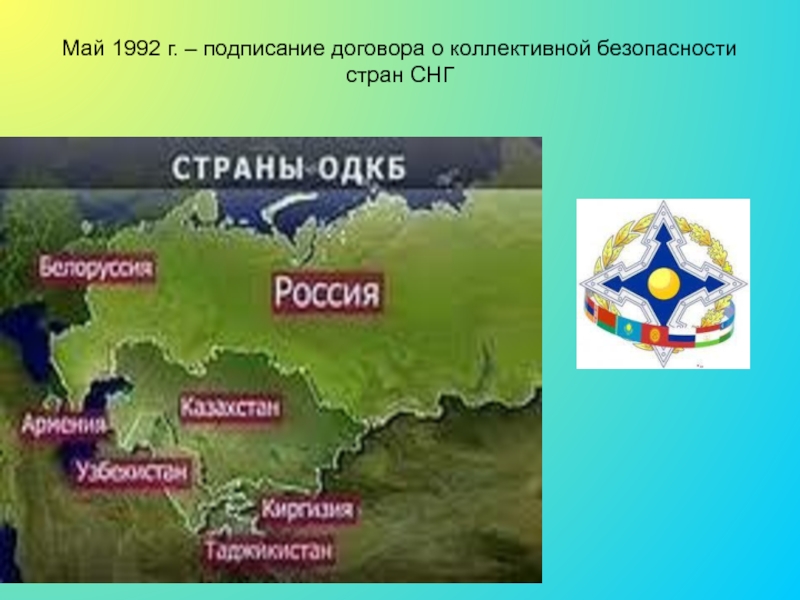 Май 1992 г. – подписание договора о коллективной безопасности стран СНГ

СТРАНЫ ОДКБ

Белоруссия

Россия

Казахстан

Армения

Узбекистан

Киргизия

Таджикистан